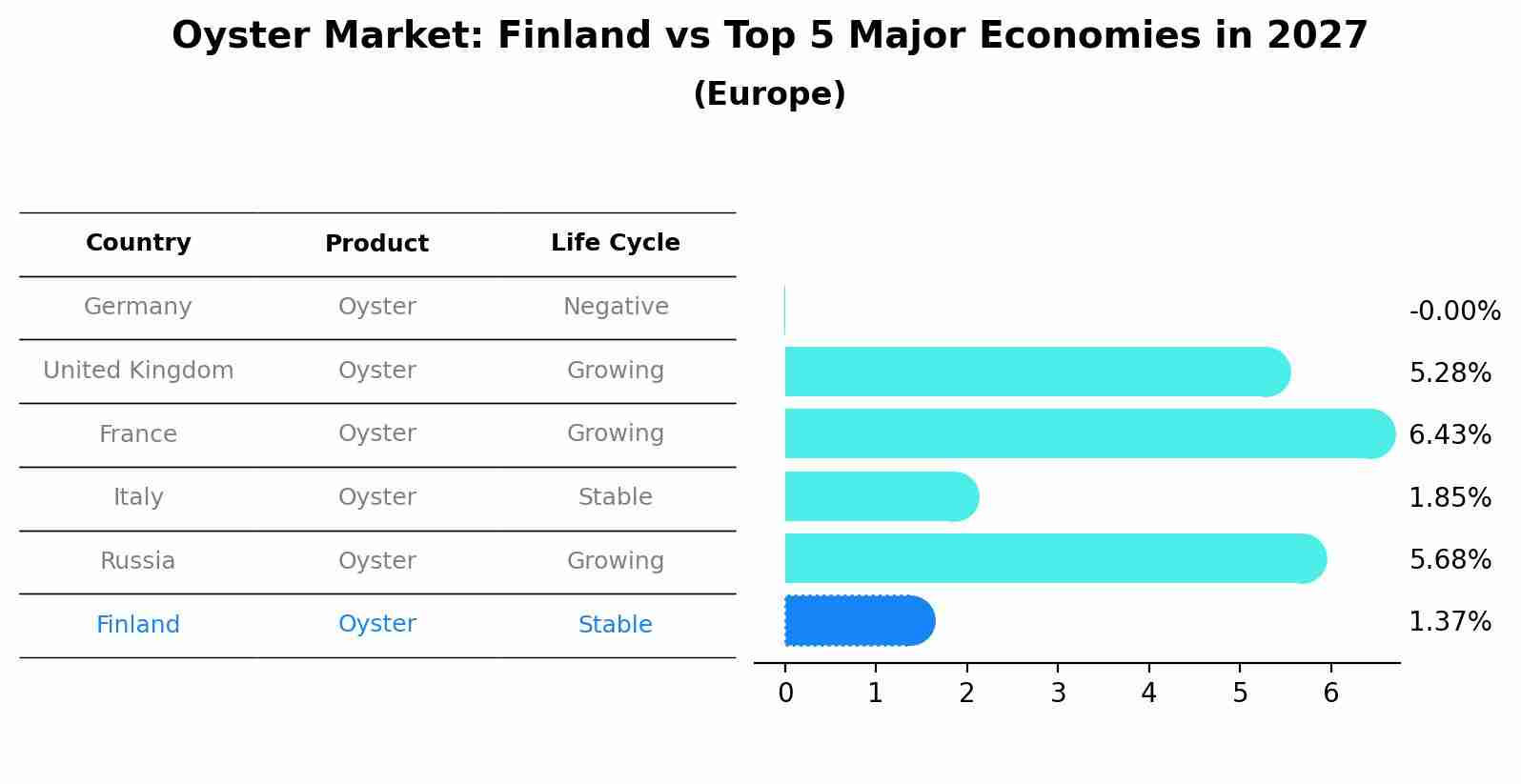 Oyster Market: Finland vs Top 5 Major Economies in 2027
(Europe)

| Country | Product | Life Cycle |
|---|---|---|
| Germany | Oyster | Negative |
| United Kingdom | Oyster | Growing |
| France | Oyster | Growing |
| Italy | Oyster | Stable |
| Russia | Oyster | Growing |
| Finland | Oyster | Stable |

-0.00%
5.28%
6.43%
1.85%
5.68%
1.37%

0 1 2 3 4 5 6